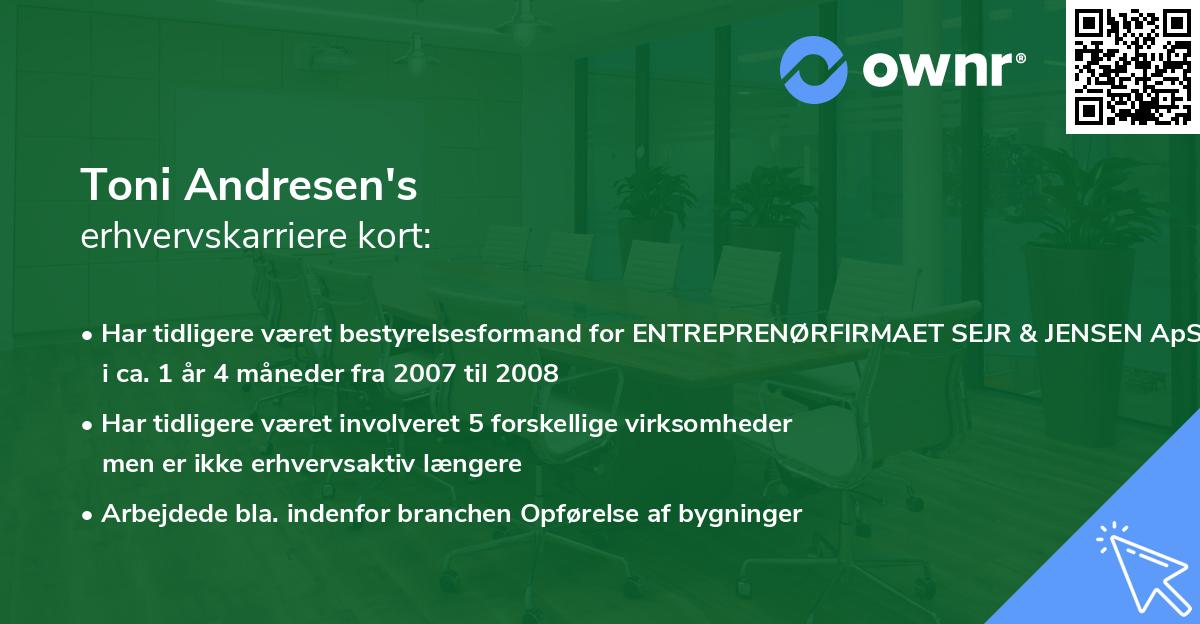 ownr®

Toni Andresen's
erhvervskarriere kort:

• Har tidligere været bestyrelsesformand for ENTREPRENØRFIRMAET SEJR & JENSEN ApS i ca. 1 år 4 måneder fra 2007 til 2008

• Har tidligere været involveret 5 forskellige virksomheder men er ikke erhvervsaktiv længere

• Arbejdede bla. indenfor branchen Opførelse af bygninger